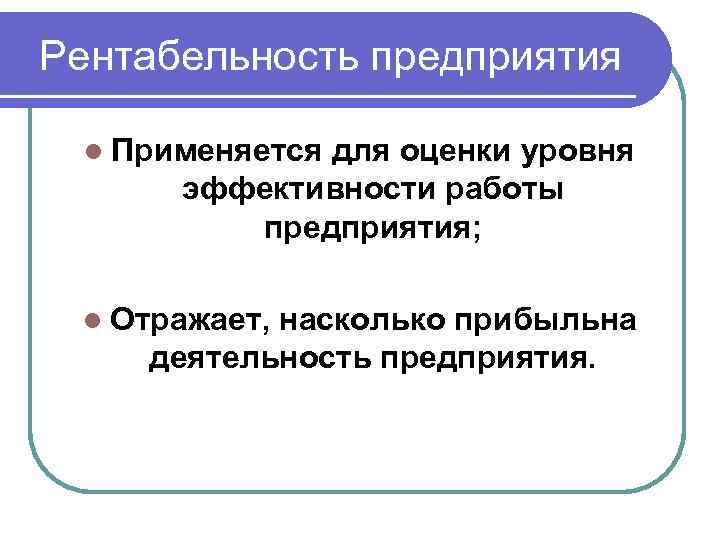 Рентабельность предприятия

Применяется для оценки уровня эффективности работы предприятия;

Отражает, насколько прибыльна деятельность предприятия.